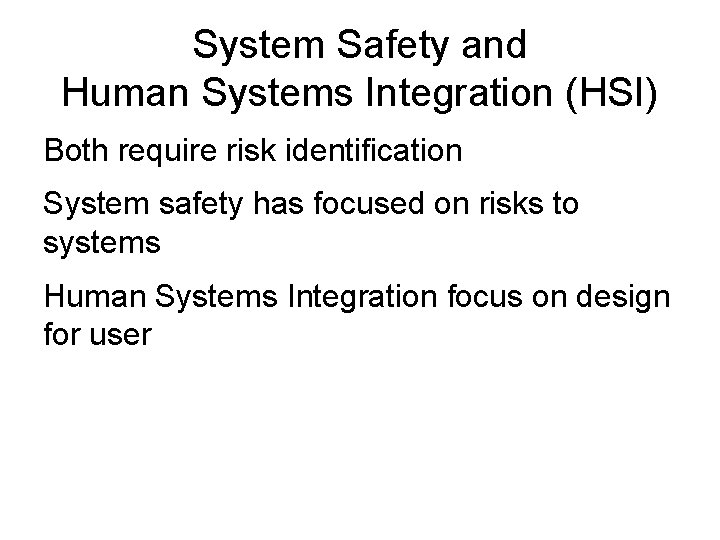 System Safety and
Human Systems Integration (HSI)

Both require risk identification

System safety has focused on risks to systems

Human Systems Integration focus on design for user